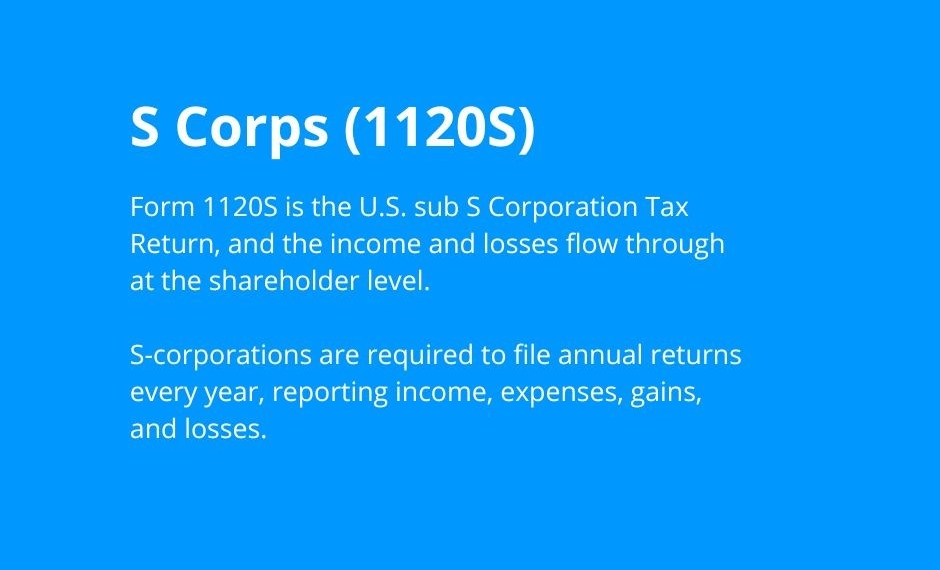 S Corps (1120S)

Form 1120S is the U.S. sub S Corporation Tax Return, and the income and losses flow through at the shareholder level.

S-corporations are required to file annual returns every year, reporting income, expenses, gains, and losses.